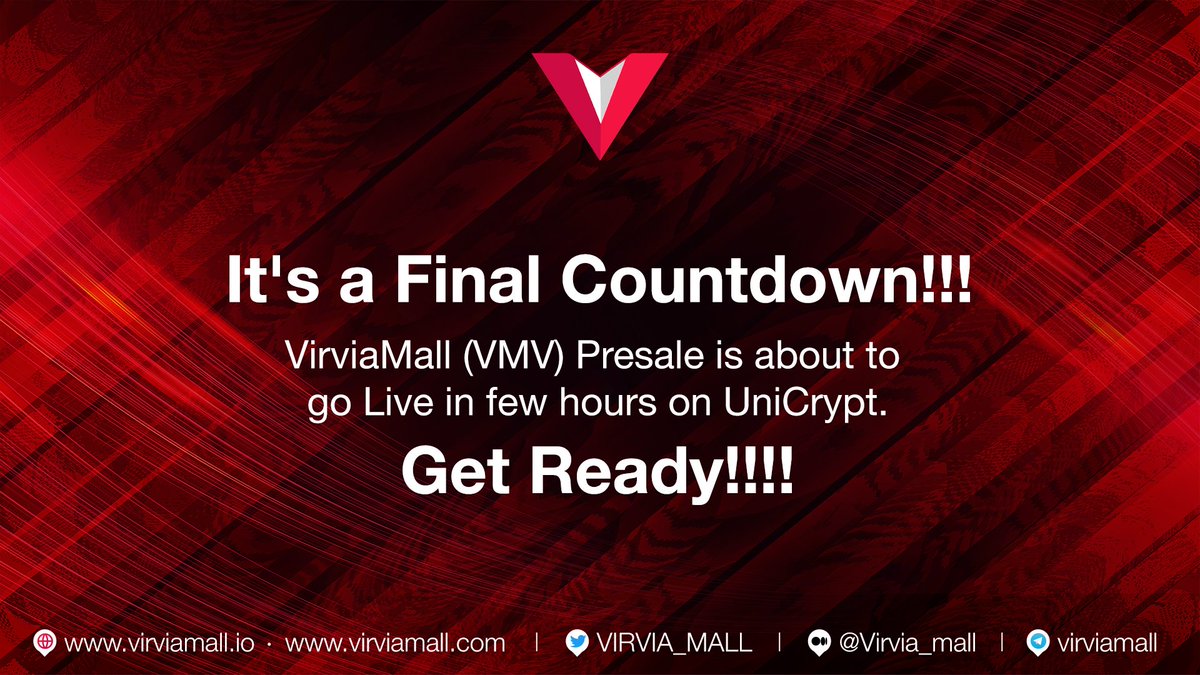 It's a Final Countdown!!!

VirviaMall (VMV) Presale is about to go Live in few hours on UniCrypt.

Get Ready!!!!

www.virviamall.io · www.virviamall.com | VIRVIA_MALL | @Virvia_mall | virviamall